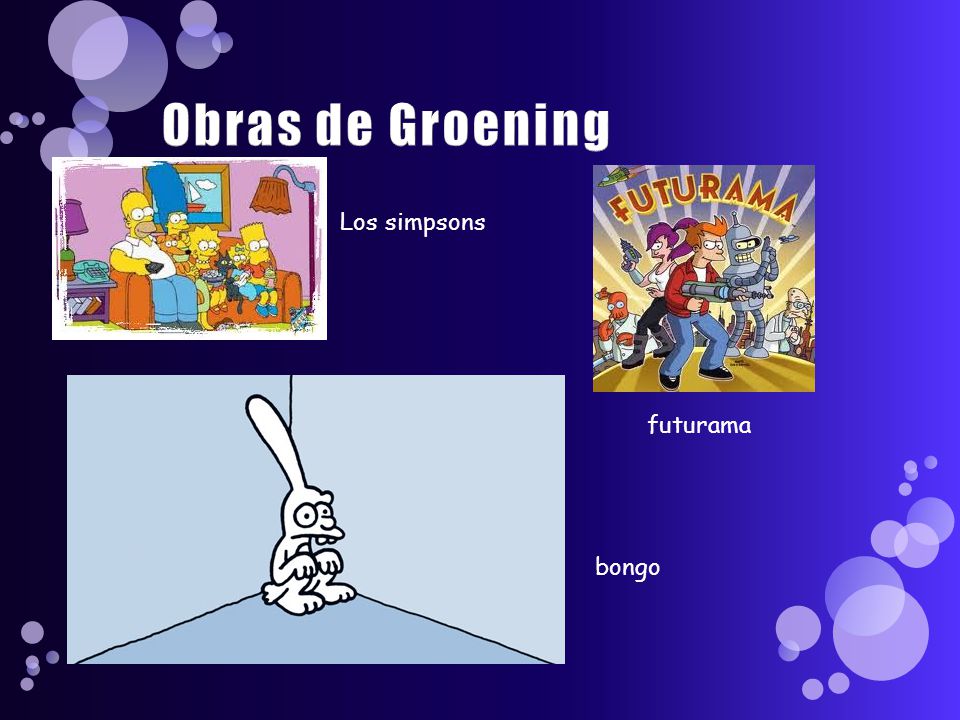 Obras de Groening

Los simpsons

FUTURAMA

futurama

bongo